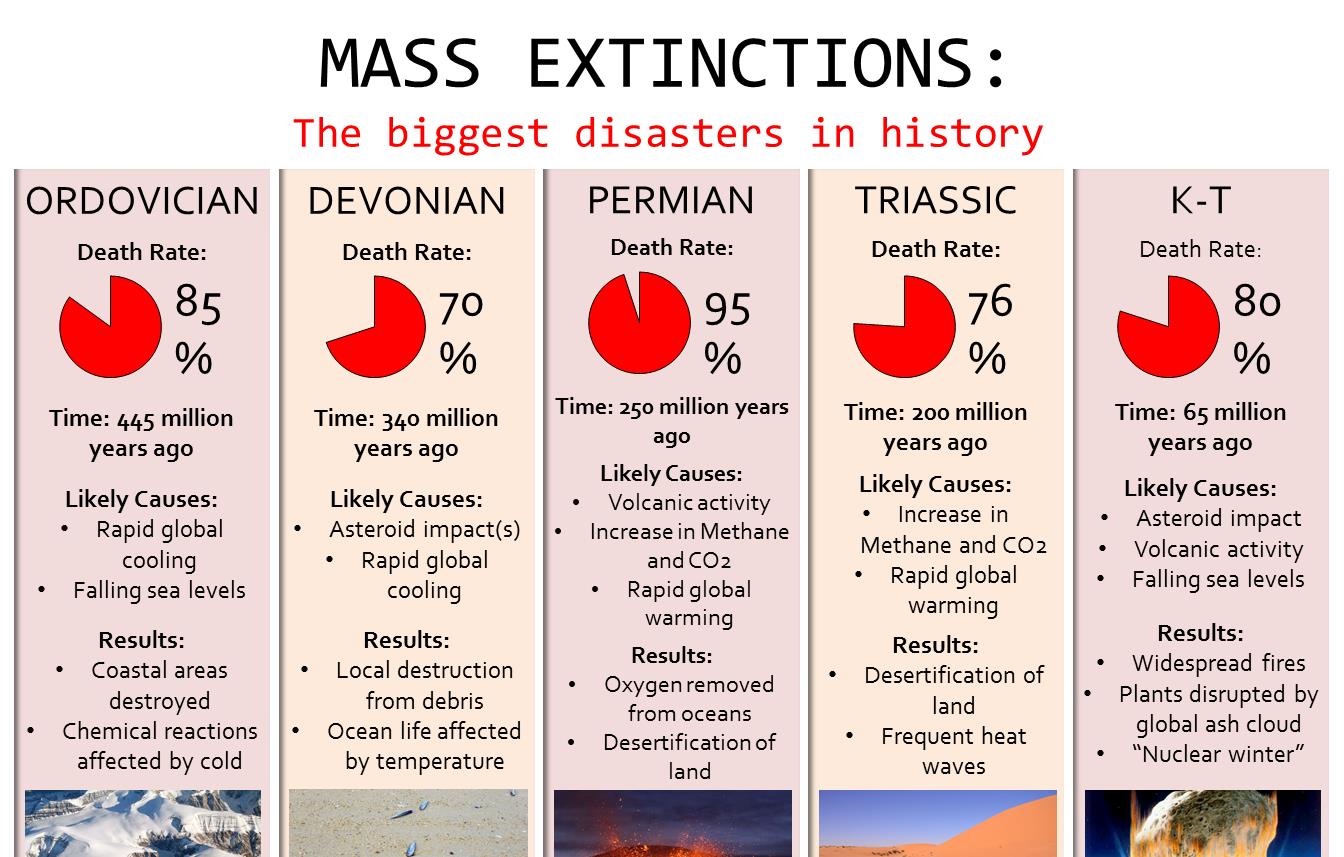 MASS EXTINCTIONS:

The biggest disasters in history

ORDOVICIAN

Death Rate:

85 %

Time: 445 million years ago

Likely Causes:
• Rapid global cooling
• Falling sea levels

Results:
• Coastal areas destroyed
• Chemical reactions affected by cold

DEVONIAN

Death Rate:

70 %

Time: 340 million years ago

Likely Causes:
• Asteroid impact(s)
• Rapid global cooling

Results:
• Local destruction from debris
• Ocean life affected by temperature

PERMIAN

Death Rate:

95 %

Time: 250 million years ago

Likely Causes:
• Volcanic activity
• Increase in Methane and CO2
• Rapid global warming

Results:
• Oxygen removed from oceans
• Desertification of land

TRIASSIC

Death Rate:

76 %

Time: 200 million years ago

Likely Causes:
• Increase in Methane and CO2
• Rapid global warming

Results:
• Desertification of land
• Frequent heat waves

K-T

Death Rate:

80 %

Time: 65 million years ago

Likely Causes:
• Asteroid impact
• Volcanic activity
• Falling sea levels

Results:
• Widespread fires
• Plants disrupted by global ash cloud
• “Nuclear winter”